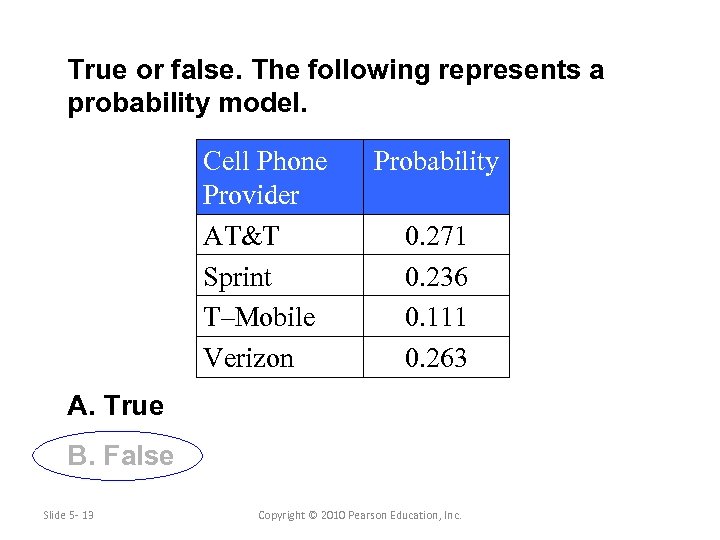 True or false. The following represents a probability model.

| Cell Phone Provider | Probability |
|---|---|
| AT&T | 0.271 |
| Sprint | 0.236 |
| T–Mobile | 0.111 |
| Verizon | 0.263 |

A. True

B. False

Slide 5- 13

Copyright © 2010 Pearson Education, Inc.